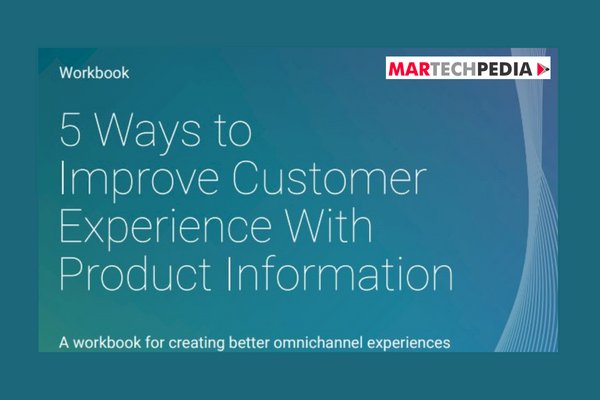 Workbook

MARTECHPEDIA

5 Ways to Improve Customer Experience With Product Information

A workbook for creating better omnichannel experiences